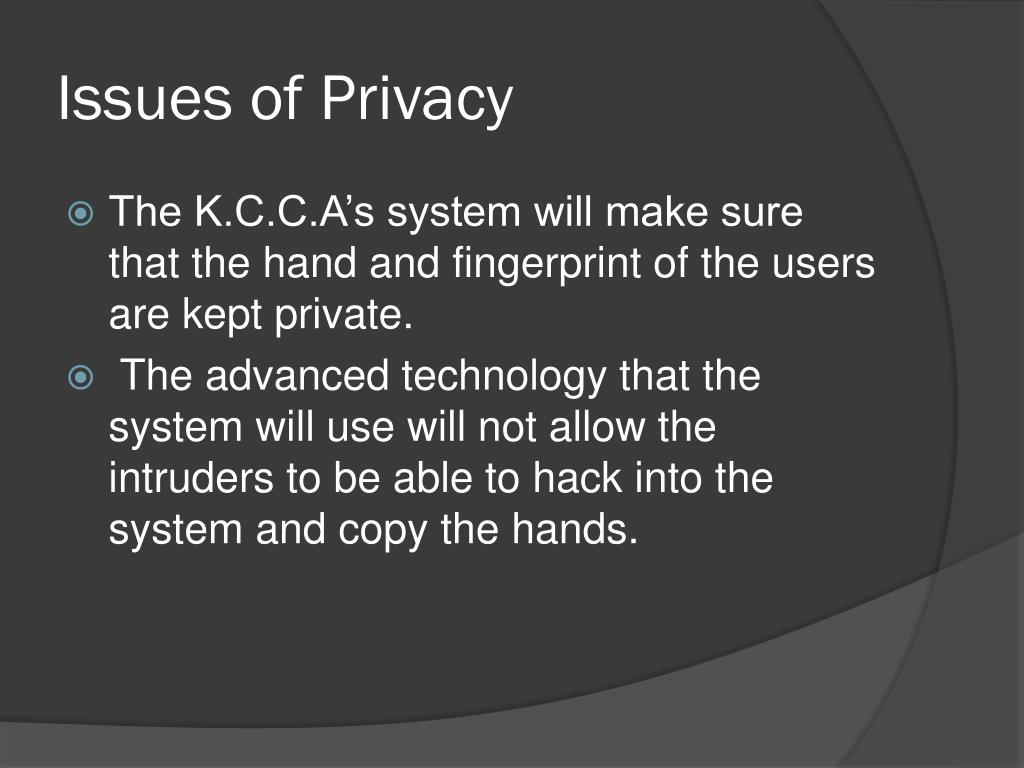 Issues of Privacy

The K.C.C.A’s system will make sure that the hand and fingerprint of the users are kept private.

The advanced technology that the system will use will not allow the intruders to be able to hack into the system and copy the hands.